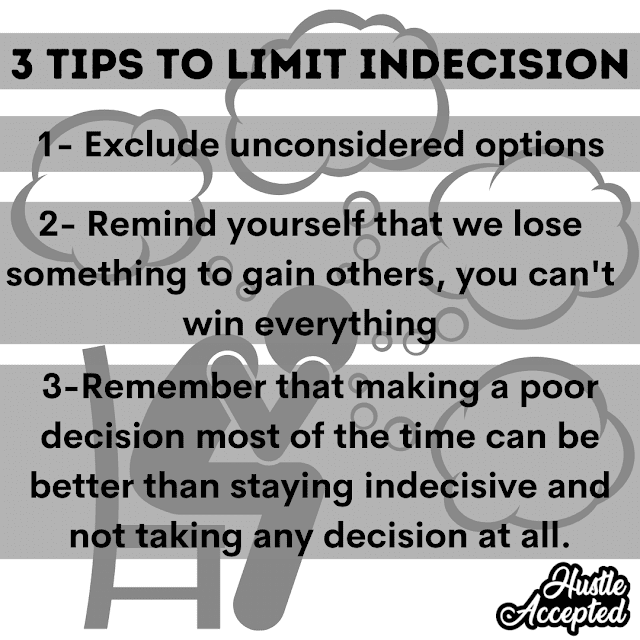 3 TIPS TO LIMIT INDECISION

1- Exclude unconsidered options

2- Remind yourself that we lose something to gain others, you can't win everything

3-Remember that making a poor decision most of the time can be better than staying indecisive and not taking any decision at all.

Hustle Accepted